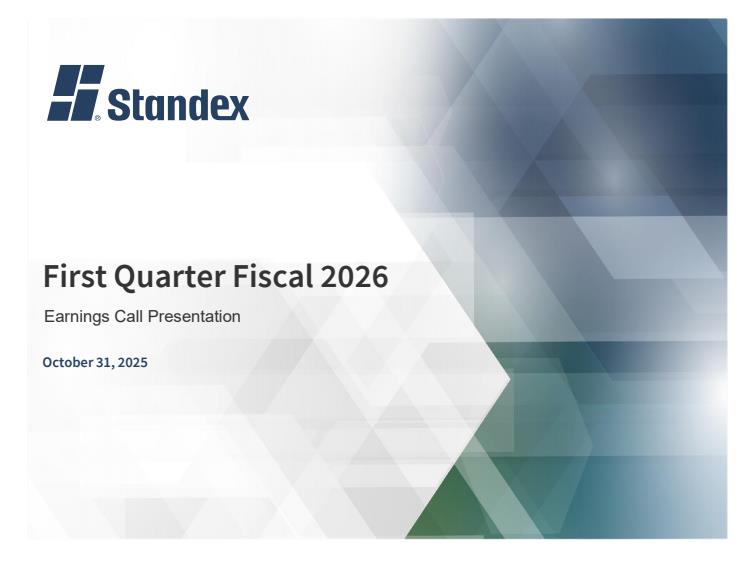 Standex

First Quarter Fiscal 2026

Earnings Call Presentation

October 31, 2025